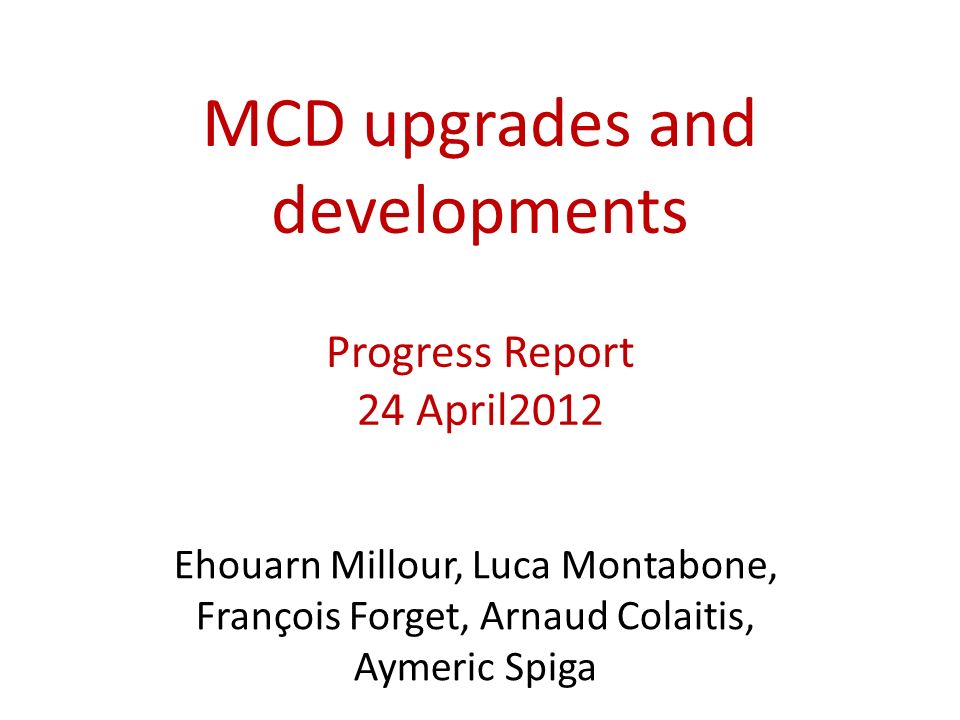 MCD upgrades and developments

Progress Report
24 April2012

Ehouarn Millour, Luca Montabone, François Forget, Arnaud Colaitis, Aymeric Spiga